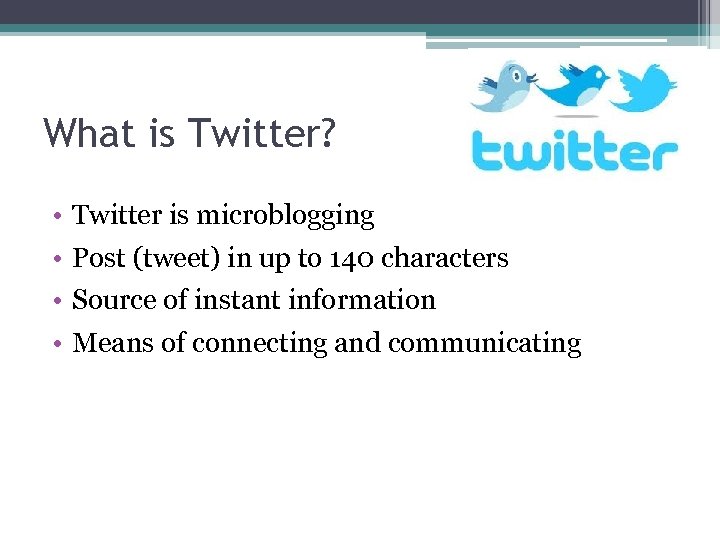 What is Twitter?

twitter

• Twitter is microblogging
• Post (tweet) in up to 140 characters
• Source of instant information
• Means of connecting and communicating